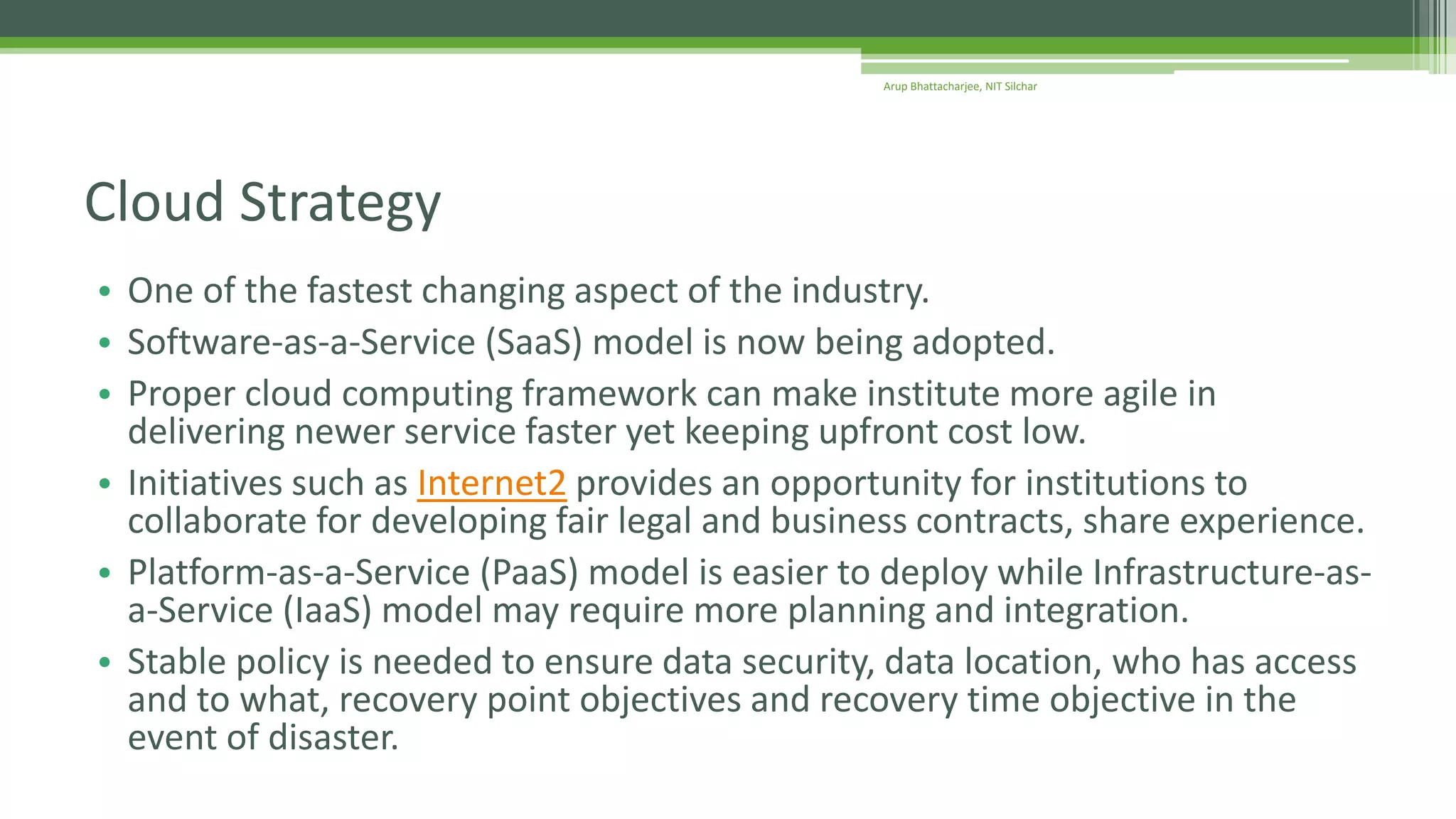 Arup Bhattacharjee, NIT Silchar

Cloud Strategy

• One of the fastest changing aspect of the industry.
• Software-as-a-Service (SaaS) model is now being adopted.
• Proper cloud computing framework can make institute more agile in delivering newer service faster yet keeping upfront cost low.
• Initiatives such as Internet2 provides an opportunity for institutions to collaborate for developing fair legal and business contracts, share experience.
• Platform-as-a-Service (PaaS) model is easier to deploy while Infrastructure-as-a-Service (IaaS) model may require more planning and integration.
• Stable policy is needed to ensure data security, data location, who has access and to what, recovery point objectives and recovery time objective in the event of disaster.